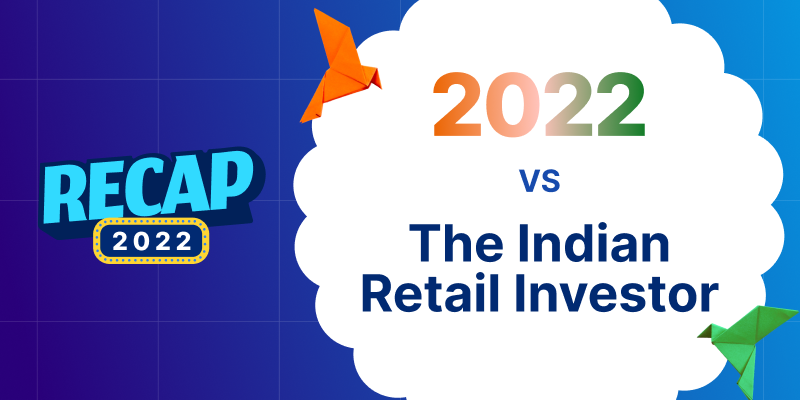 RECAP
2022

2022
VS
The Indian Retail Investor